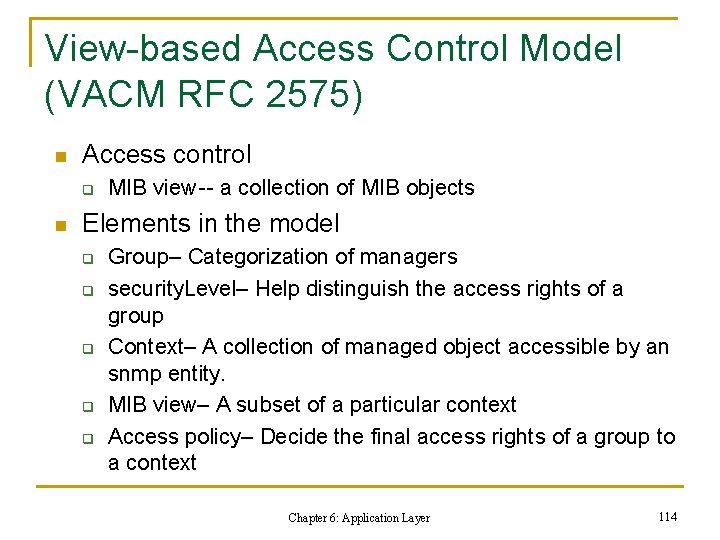 View-based Access Control Model (VACM RFC 2575)

Access control
MIB view-- a collection of MIB objects
Elements in the model
Group– Categorization of managers
securityLevel– Help distinguish the access rights of a group
Context– A collection of managed object accessible by an snmp entity.
MIB view– A subset of a particular context
Access policy– Decide the final access rights of a group to a context

Chapter 6: Application Layer
114